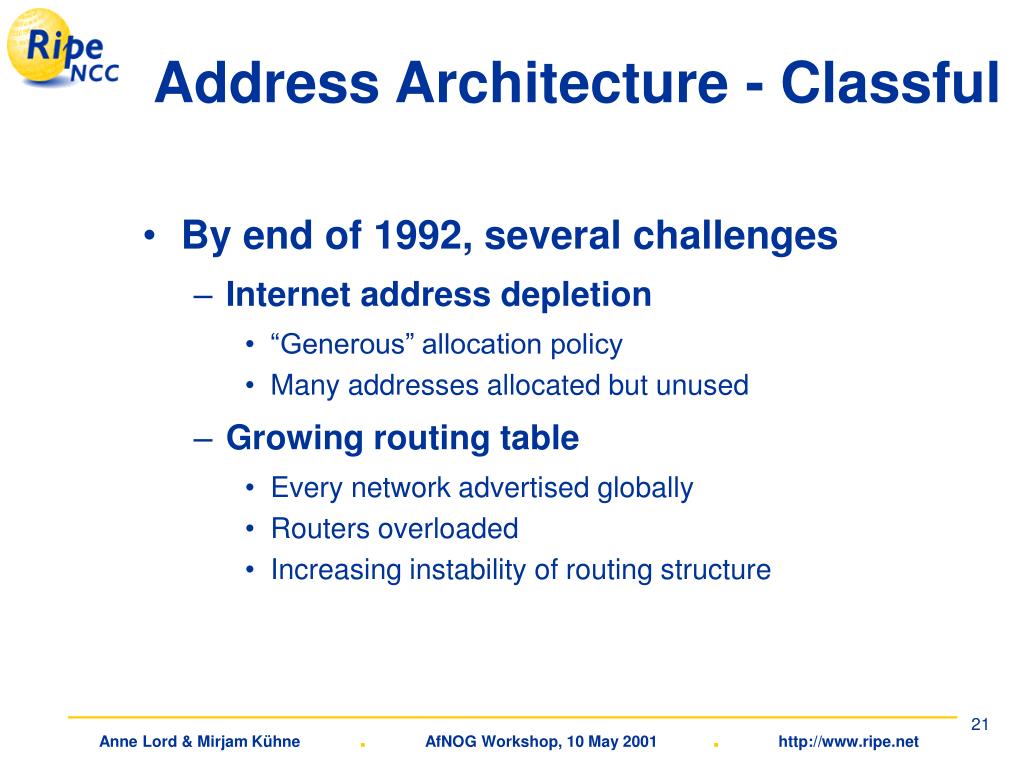 Ripe NCC

Address Architecture - Classful

• By end of 1992, several challenges
– Internet address depletion
• “Generous” allocation policy
• Many addresses allocated but unused
– Growing routing table
• Every network advertised globally
• Routers overloaded
• Increasing instability of routing structure

21

Anne Lord & Mirjam Kühne . AfNOG Workshop, 10 May 2001 . http://www.ripe.net